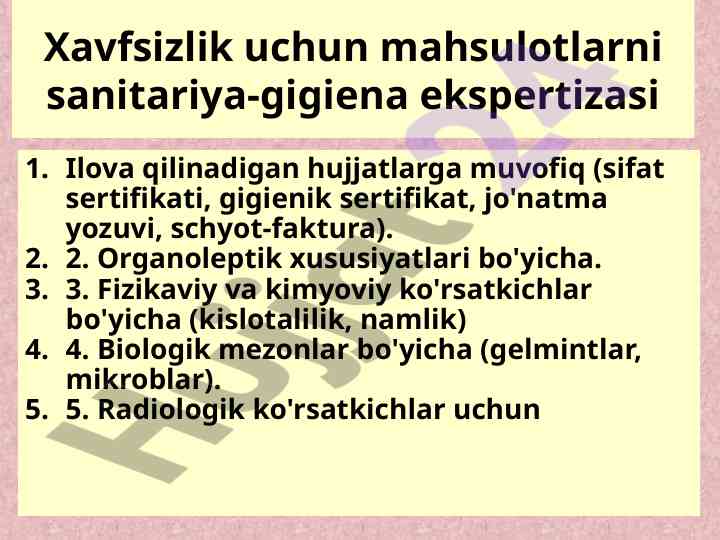 Xavfsizlik uchun mahsulotlarni sanitariya-gigiena ekspertizasi

1. Ilova qilinadigan hujjatlarga muvofiq (sifat sertifikati, gigienik sertifikat, jo'natma yozuvi, schyot-faktura).
2. 2. Organoleptik xususiyatlari bo'yicha.
3. 3. Fizikaviy va kimyoviy ko'rsatkichlar bo'yicha (kislotalilik, namlik)
4. 4. Biologik mezonlar bo'yicha (gelmintlar, mikroblar).
5. 5. Radiologik ko'rsatkichlar uchun

Hujjat24